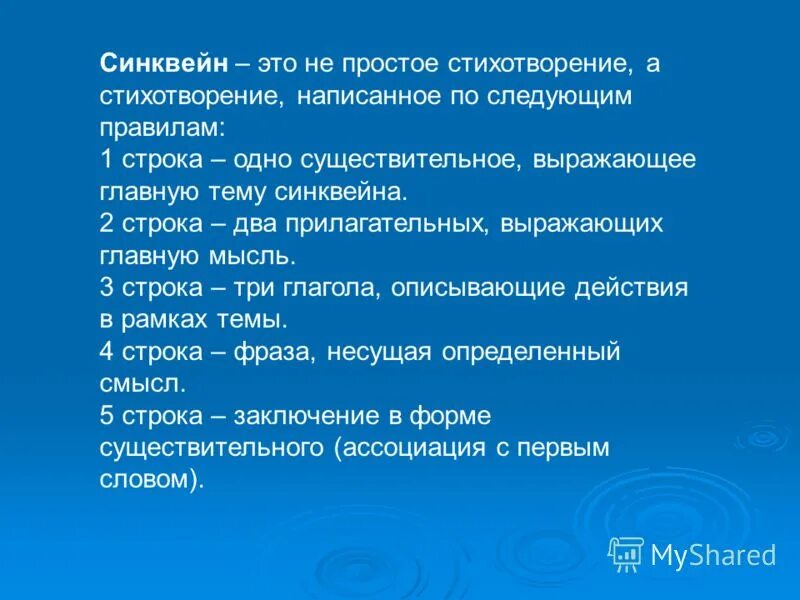 Синквейн – это не простое стихотворение, а стихотворение, написанное по следующим правилам:
1 строка – одно существительное, выражающее главную тему синквейна.
2 строка – два прилагательных, выражающих главную мысль.
3 строка – три глагола, описывающие действия в рамках темы.
4 строка – фраза, несущая определенный смысл.
5 строка – заключение в форме существительного (ассоциация с первым словом).

MyShared